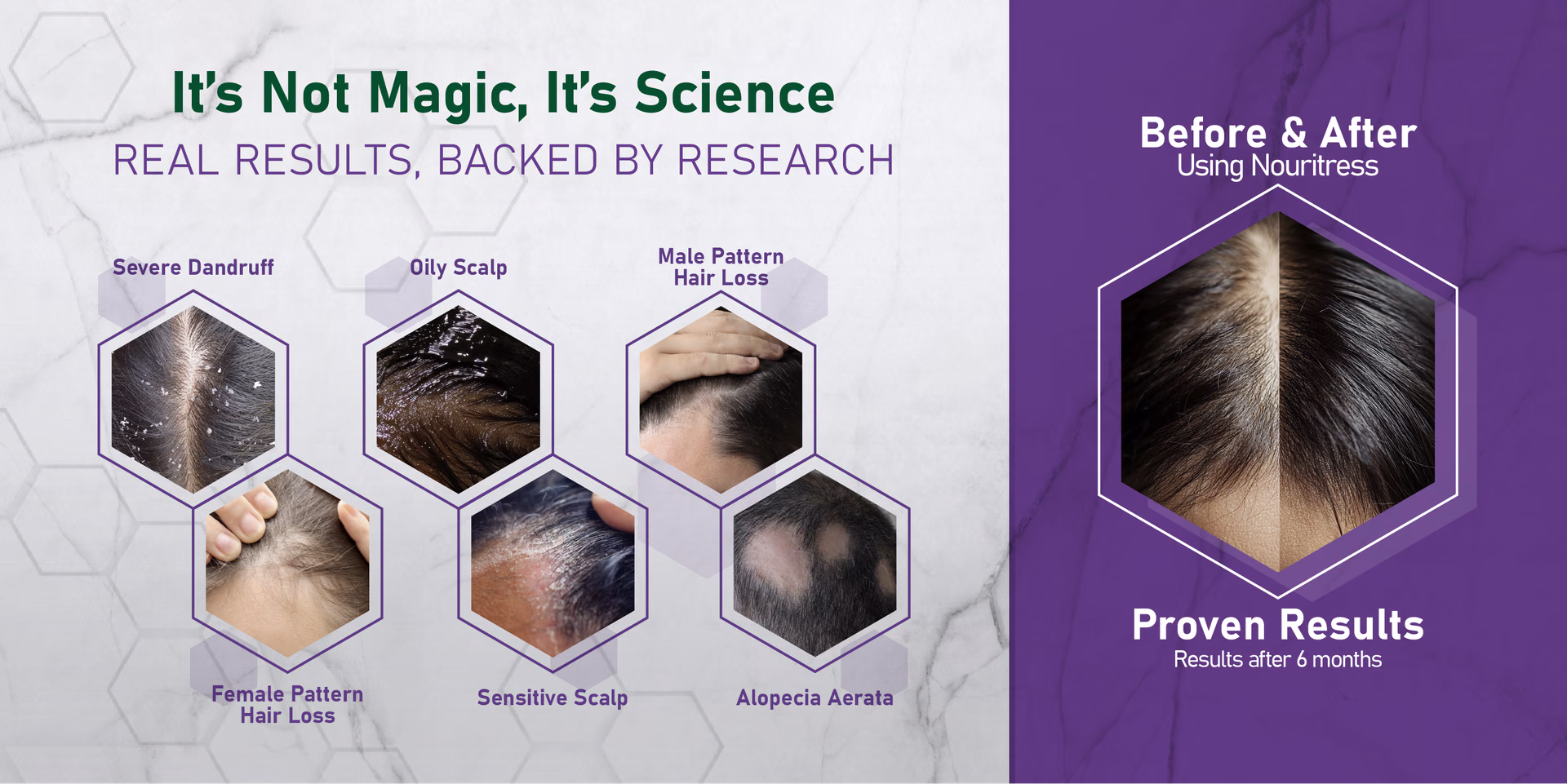 It's Not Magic, It's Science
REAL RESULTS, BACKED BY RESEARCH

Severe Dandruff

Oily Scalp

Male Pattern Hair Loss

Female Pattern Hair Loss

Sensitive Scalp

Alopecia Aerata

Before & After
Using Nouritress

Proven Results
Results after 6 months